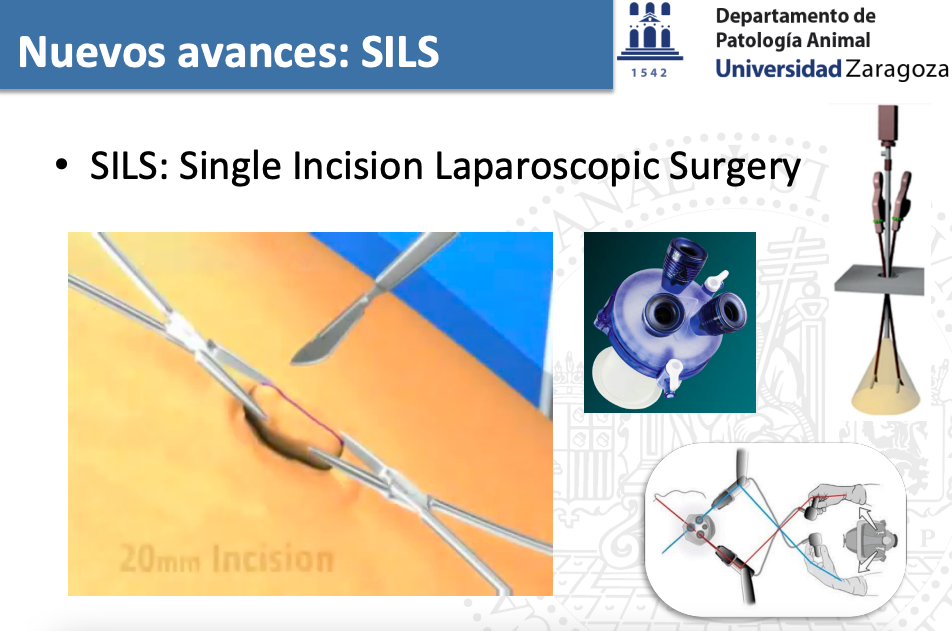 Nuevos avances: SILS

1542

Departamento de Patología Animal
Universidad Zaragoza

• SILS: Single Incision Laparoscopic Surgery

20mm Incision